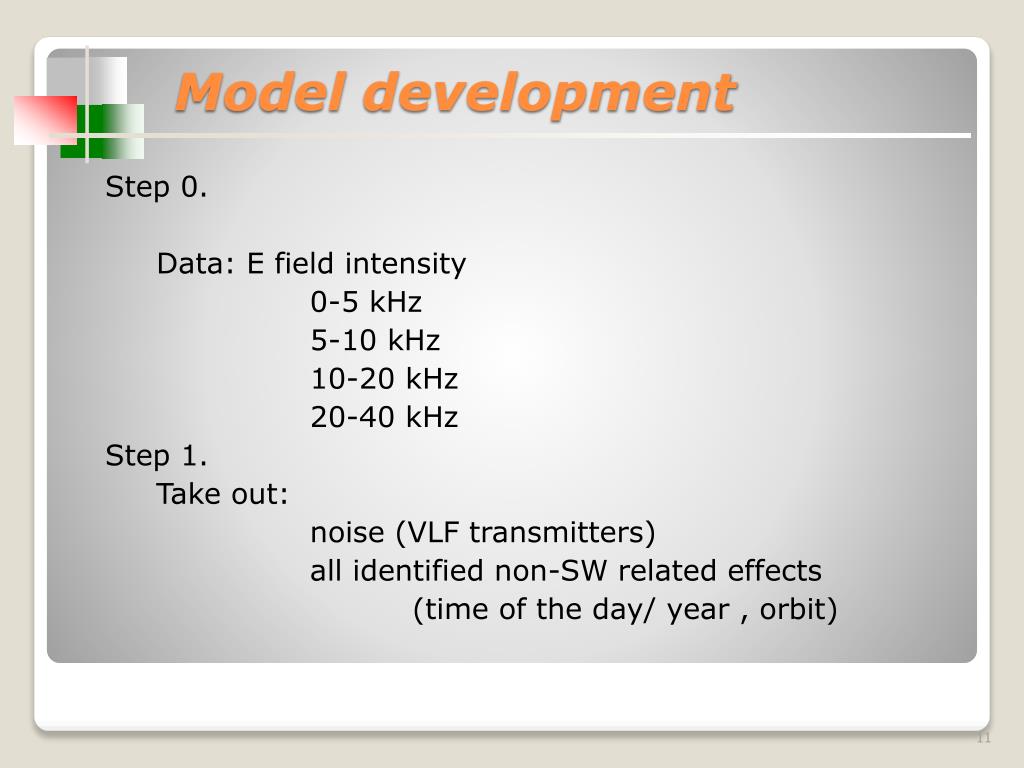 Model development

Step 0.

Data: E field intensity
0-5 kHz
5-10 kHz
10-20 kHz
20-40 kHz

Step 1.
Take out:
noise (VLF transmitters)
all identified non-SW related effects
(time of the day/ year , orbit)

11